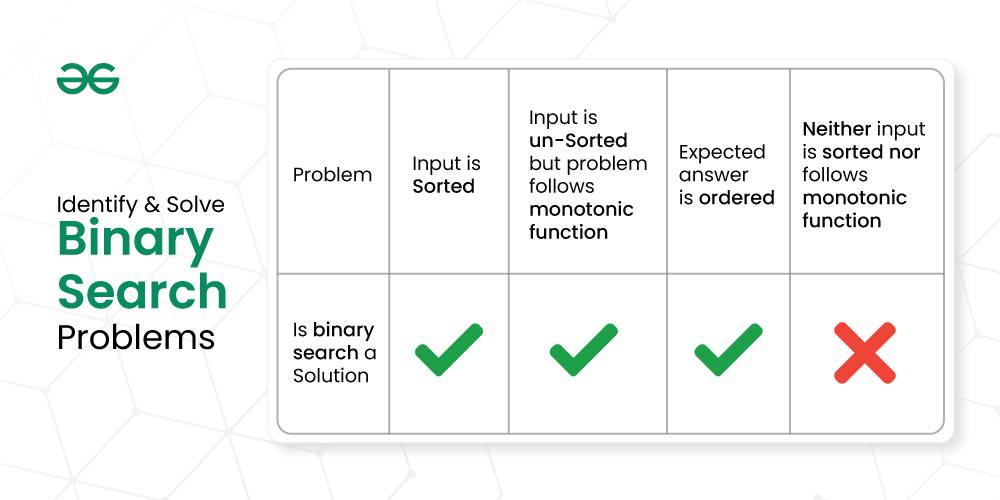 Identify & Solve
Binary Search
Problems

| Problem | Input is Sorted | Input is un-Sorted but problem follows monotonic function | Expected answer is ordered | Neither input is sorted nor follows monotonic function |
|---|---|---|---|---|
| Is binary search a Solution | ✓ | ✓ | ✓ | ✗ |